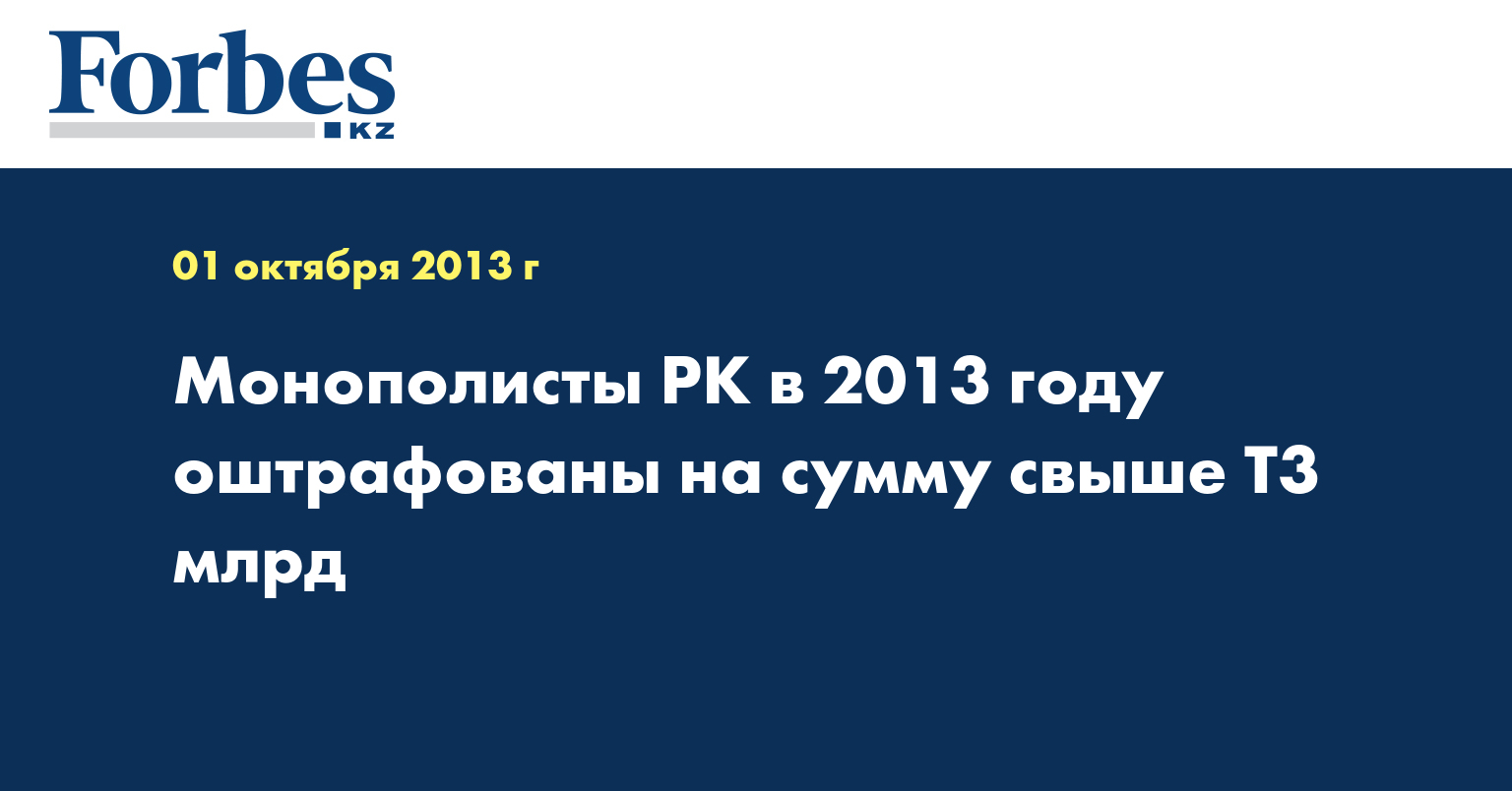 Forbes
KZ

01 октября 2013 г

Монополисты РК в 2013 году оштрафованы на сумму свыше Т3 млрд